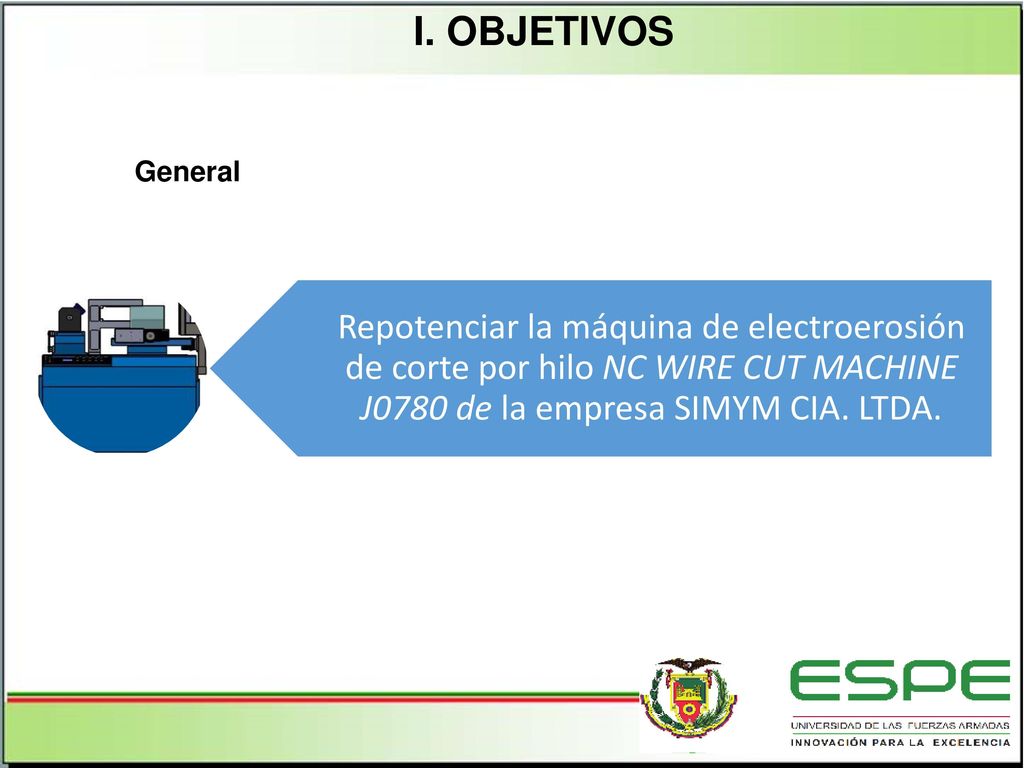 I. OBJETIVOS

General

Repotenciar la máquina de electroerosión de corte por hilo NC WIRE CUT MACHINE J0780 de la empresa SIMYM CIA. LTDA.

ESPE
UNIVERSIDAD DE LAS FUERZAS ARMADAS
INNOVACIÓN PARA LA EXCELENCIA